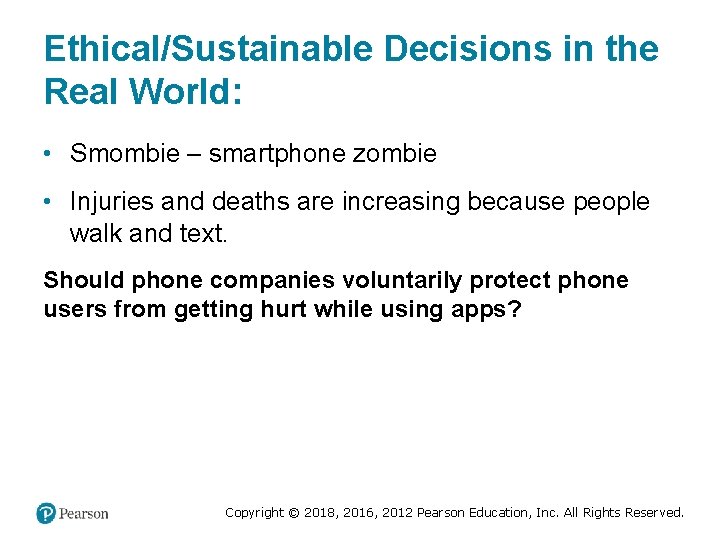 Ethical/Sustainable Decisions in the Real World:

• Smombie – smartphone zombie

• Injuries and deaths are increasing because people walk and text.

Should phone companies voluntarily protect phone users from getting hurt while using apps?

Pearson

Copyright © 2018, 2016, 2012 Pearson Education, Inc. All Rights Reserved.